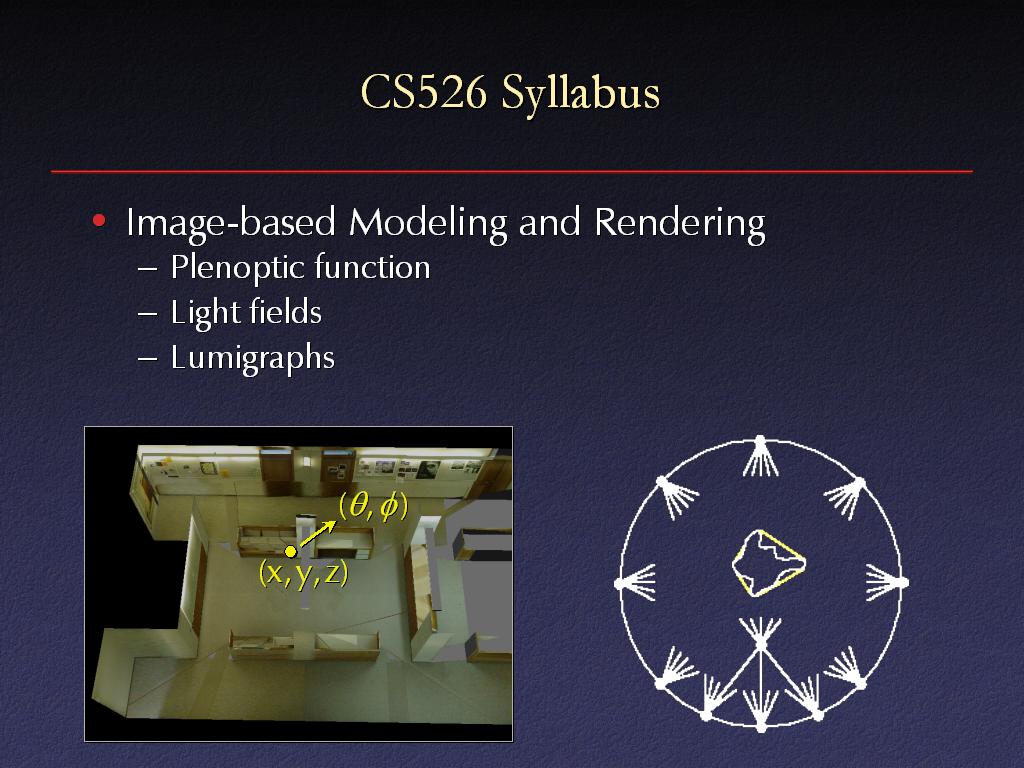 CS526 Syllabus

• Image-based Modeling and Rendering
– Plenoptic function
– Light fields
– Lumigraphs

$(\theta, \phi)$
$(x, y, z)$